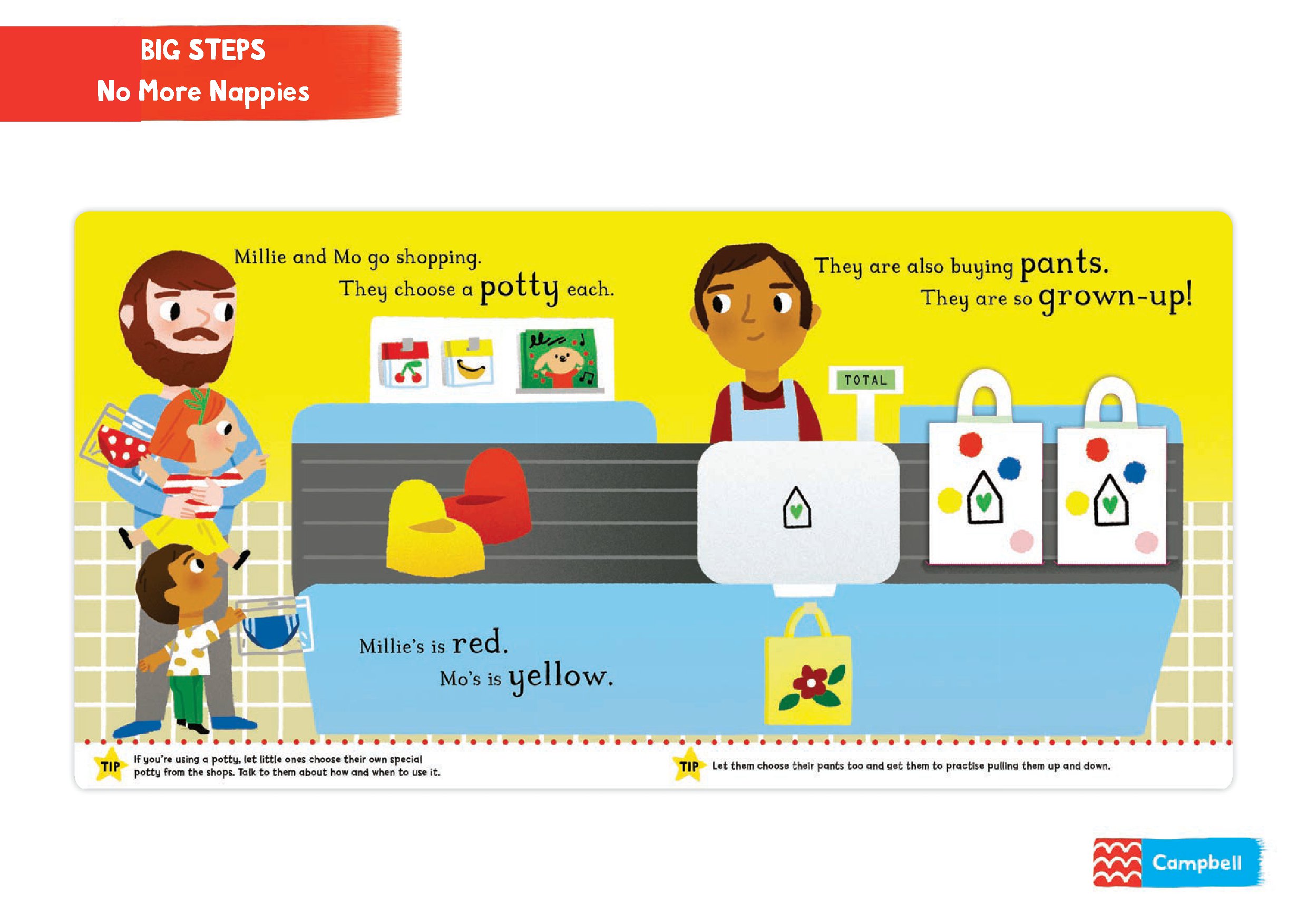 BIG STEPS
No More Nappies

Millie and Mo go shopping.
They choose a potty each.

They are also buying pants.
They are so grown-up!

TOTAL

Millie's is red.
Mo's is yellow.

TIP If you're using a potty, let little ones choose their own special potty from the shops. Talk to them about how and when to use it.

TIP Let them choose their pants too and get them to practise pulling them up and down.

Campbell